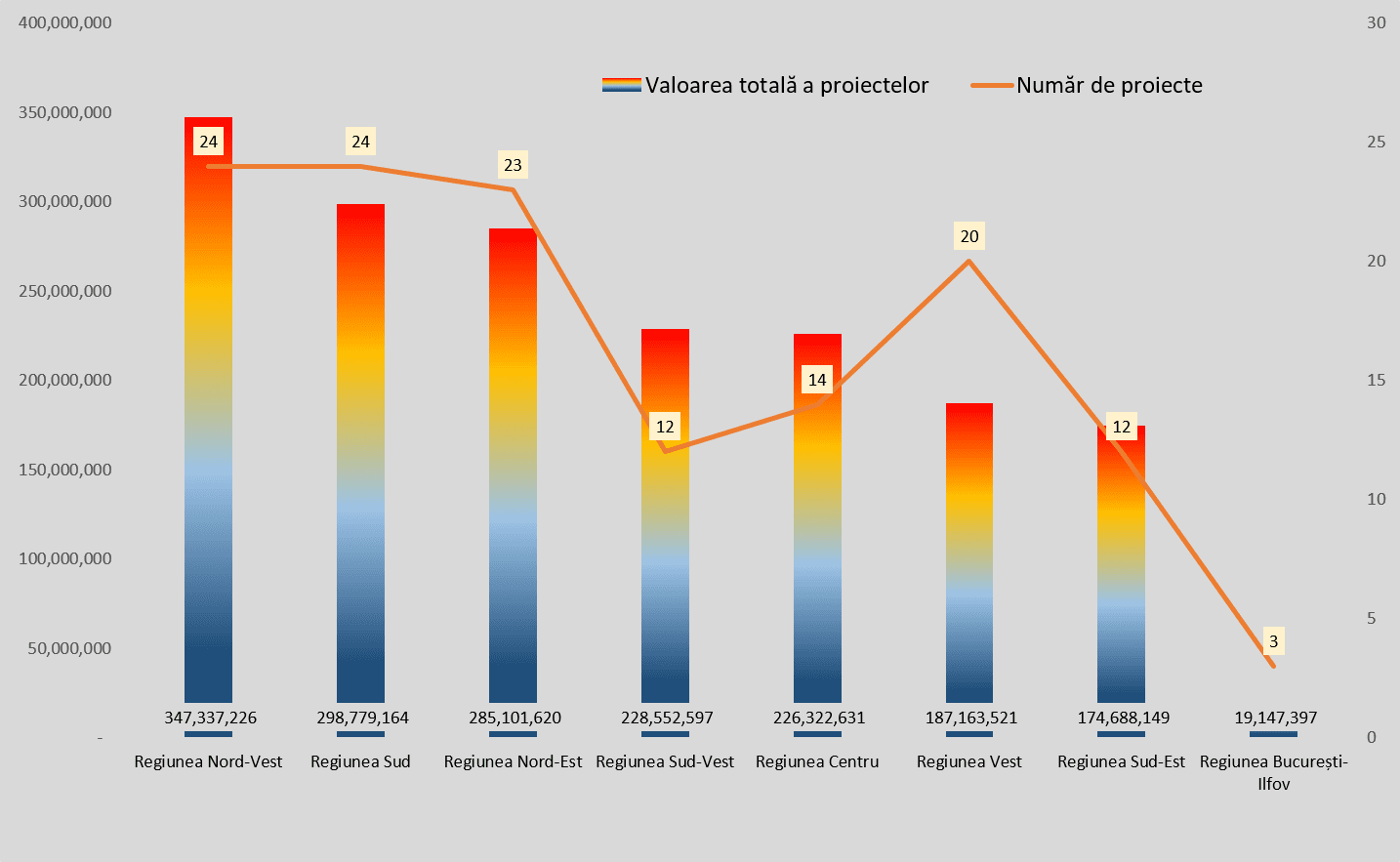 400,000,000
350,000,000
300,000,000
250,000,000
200,000,000
150,000,000
100,000,000
50,000,000
-

30
25
20
15
10
5
0

Valoarea totală a proiectelor
Număr de proiecte

24
24
23
12
14
20
12
3

347,337,226
298,779,164
285,101,620
228,552,597
226,322,631
187,163,521
174,688,149
19,147,397

Regiunea Nord-Vest
Regiunea Sud
Regiunea Nord-Est
Regiunea Sud-Vest
Regiunea Centru
Regiunea Vest
Regiunea Sud-Est
Regiunea București-Ilfov